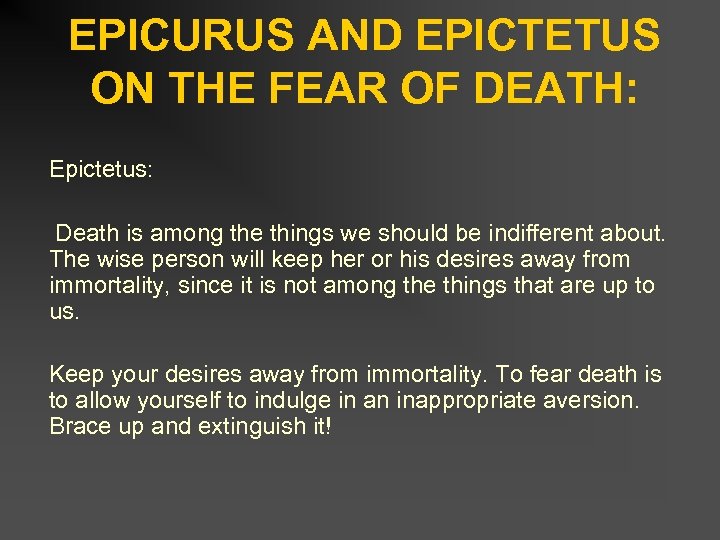 EPICURUS AND EPICTETUS ON THE FEAR OF DEATH:

Epictetus:

Death is among the things we should be indifferent about. The wise person will keep her or his desires away from immortality, since it is not among the things that are up to us.

Keep your desires away from immortality. To fear death is to allow yourself to indulge in an inappropriate aversion. Brace up and extinguish it!